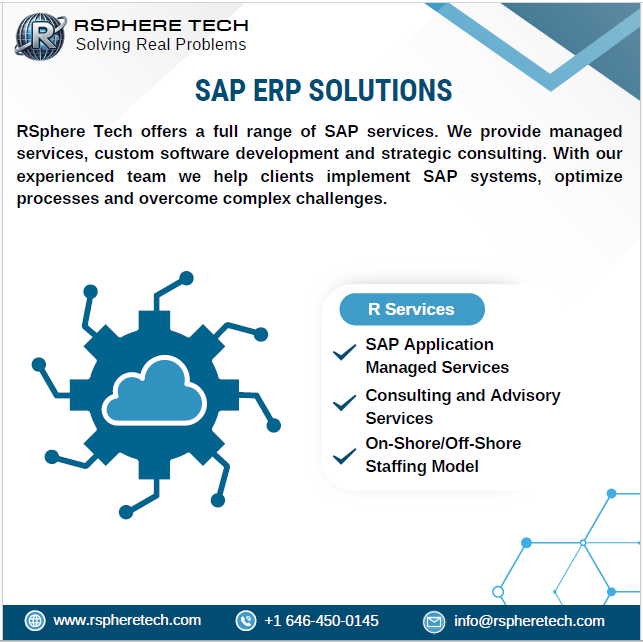 R
RSPHERE TECH
Solving Real Problems

SAP ERP SOLUTIONS

RSphere Tech offers a full range of SAP services. We provide managed services, custom software development and strategic consulting. With our experienced team we help clients implement SAP systems, optimize processes and overcome complex challenges.

R Services

SAP Application Managed Services

Consulting and Advisory Services

On-Shore/Off-Shore Staffing Model

www.rspheretech.com
+1 646-450-0145
info@rspheretech.com